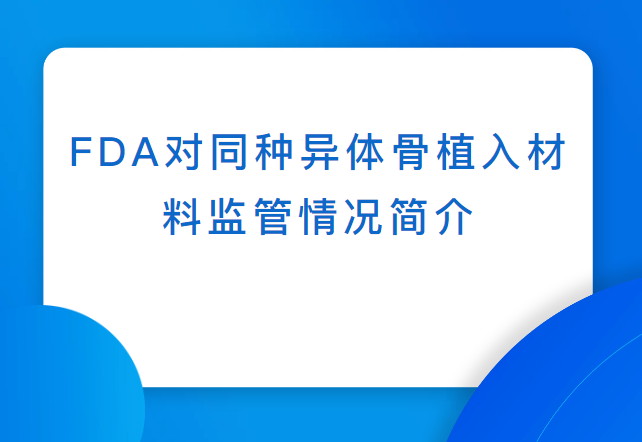 FDA对同种异体骨植入材料监管情况简介